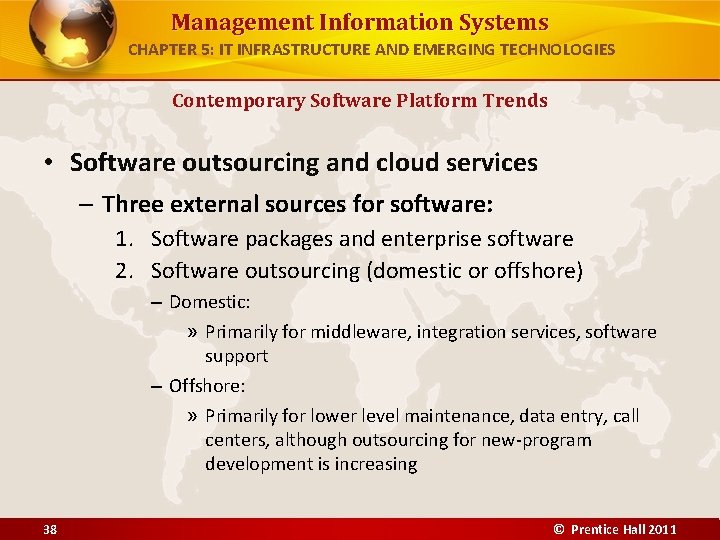 Management Information Systems
CHAPTER 5: IT INFRASTRUCTURE AND EMERGING TECHNOLOGIES

Contemporary Software Platform Trends

• Software outsourcing and cloud services
– Three external sources for software:
1. Software packages and enterprise software
2. Software outsourcing (domestic or offshore)
– Domestic:
» Primarily for middleware, integration services, software support
– Offshore:
» Primarily for lower level maintenance, data entry, call centers, although outsourcing for new-program development is increasing

38

© Prentice Hall 2011